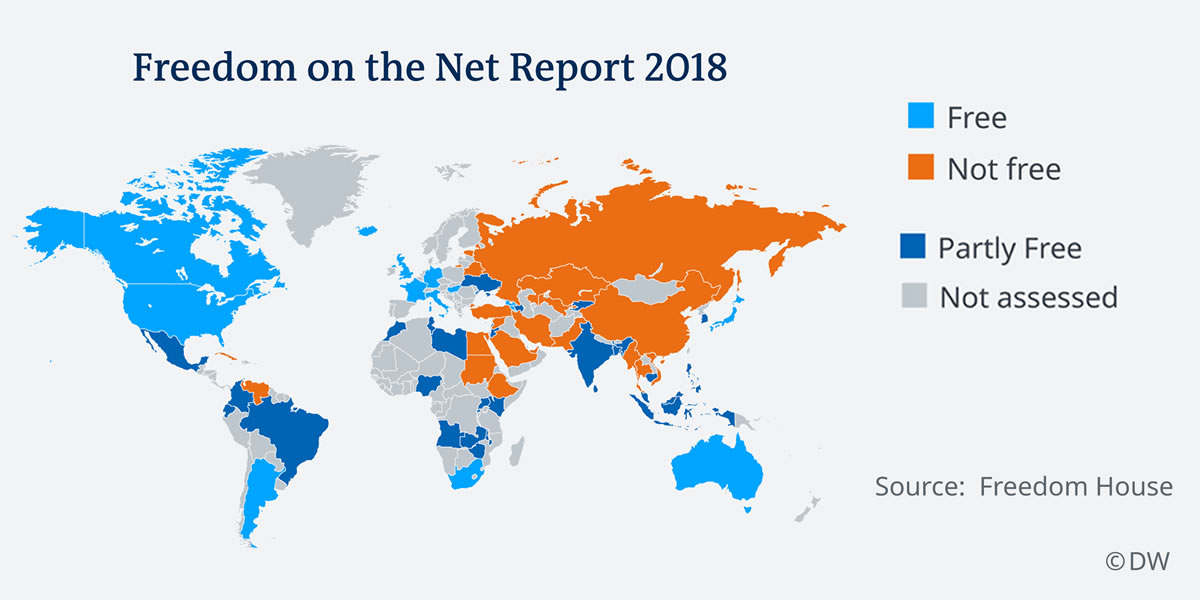 Freedom on the Net Report 2018

Free
Not free
Partly Free
Not assessed

Source: Freedom House

©DW